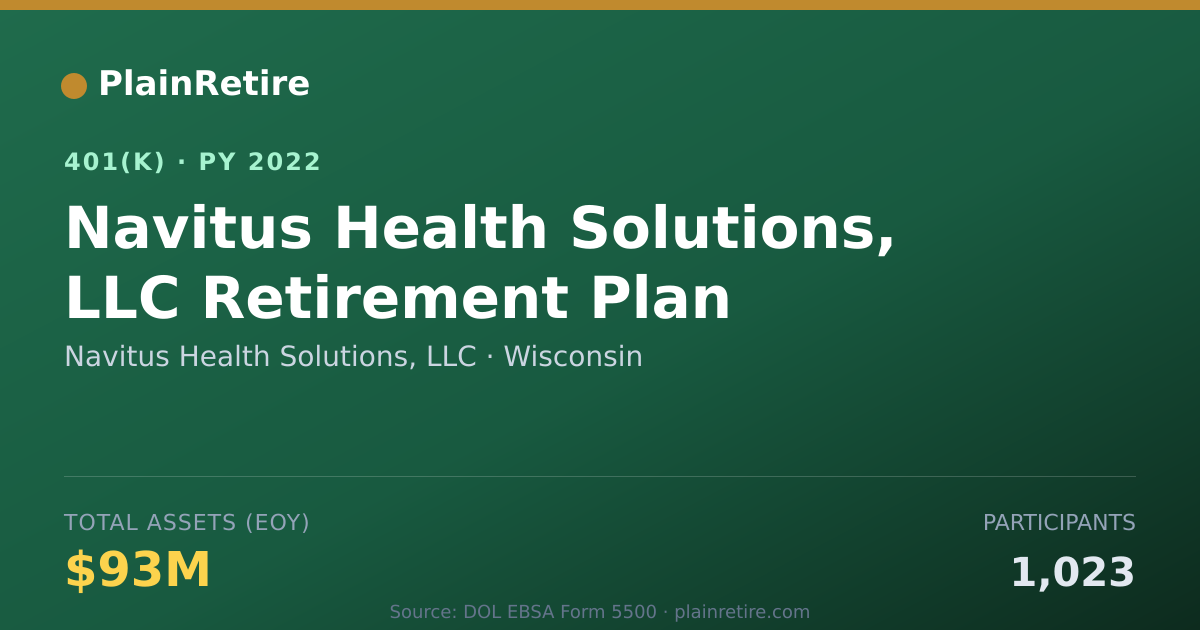 PlainRetire

401(K) · PY 2022

Navitus Health Solutions, LLC Retirement Plan

Navitus Health Solutions, LLC · Wisconsin

TOTAL ASSETS (EOY)

$93M

PARTICIPANTS

1,023

Source: DOL EBSA Form 5500 · plainretire.com